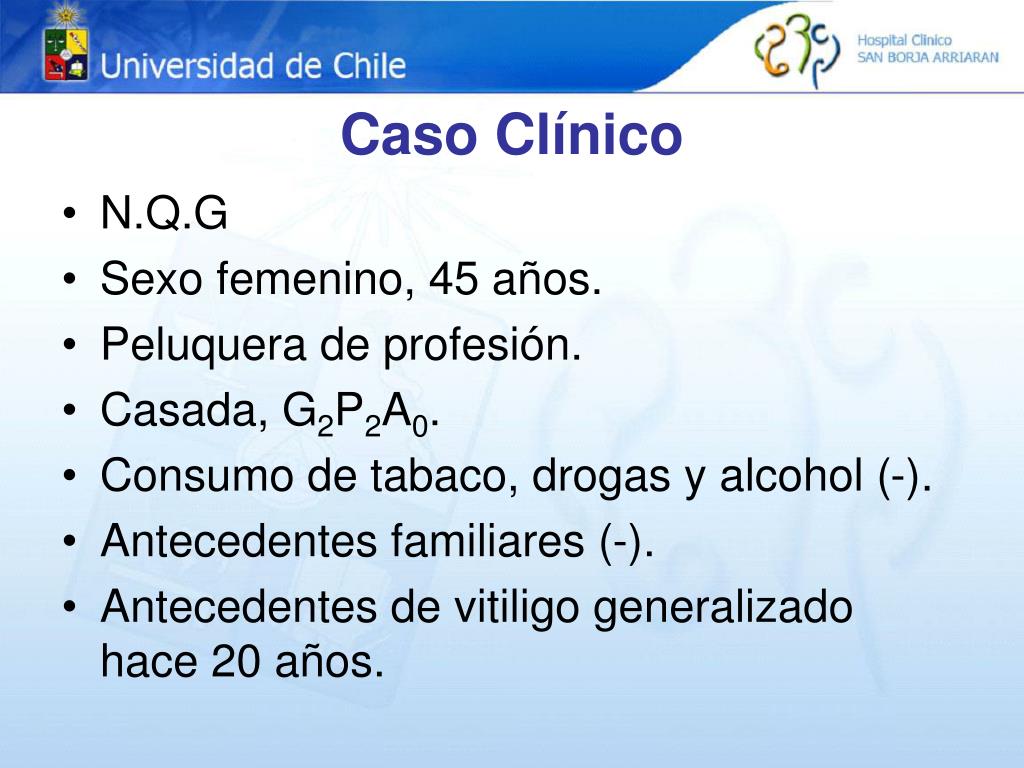 Universidad de Chile

Hospital Clínico
SAN BORJA ARRIARAN

Caso Clínico

• N.Q.G
• Sexo femenino, 45 años.
• Peluquera de profesión.
• Casada, $G_2P_2A_0$.
• Consumo de tabaco, drogas y alcohol (-).
• Antecedentes familiares (-).
• Antecedentes de vitiligo generalizado hace 20 años.